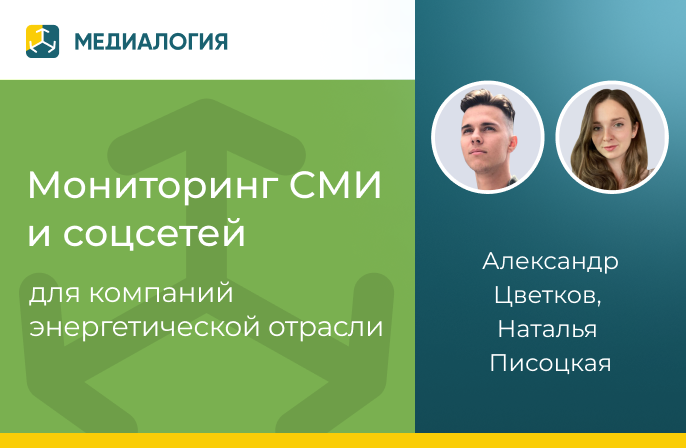 МЕДИАЛОГИЯ

Мониторинг СМИ и соцсетей

для компаний энергетической отрасли

Александр Цветков, Наталья Писоцкая